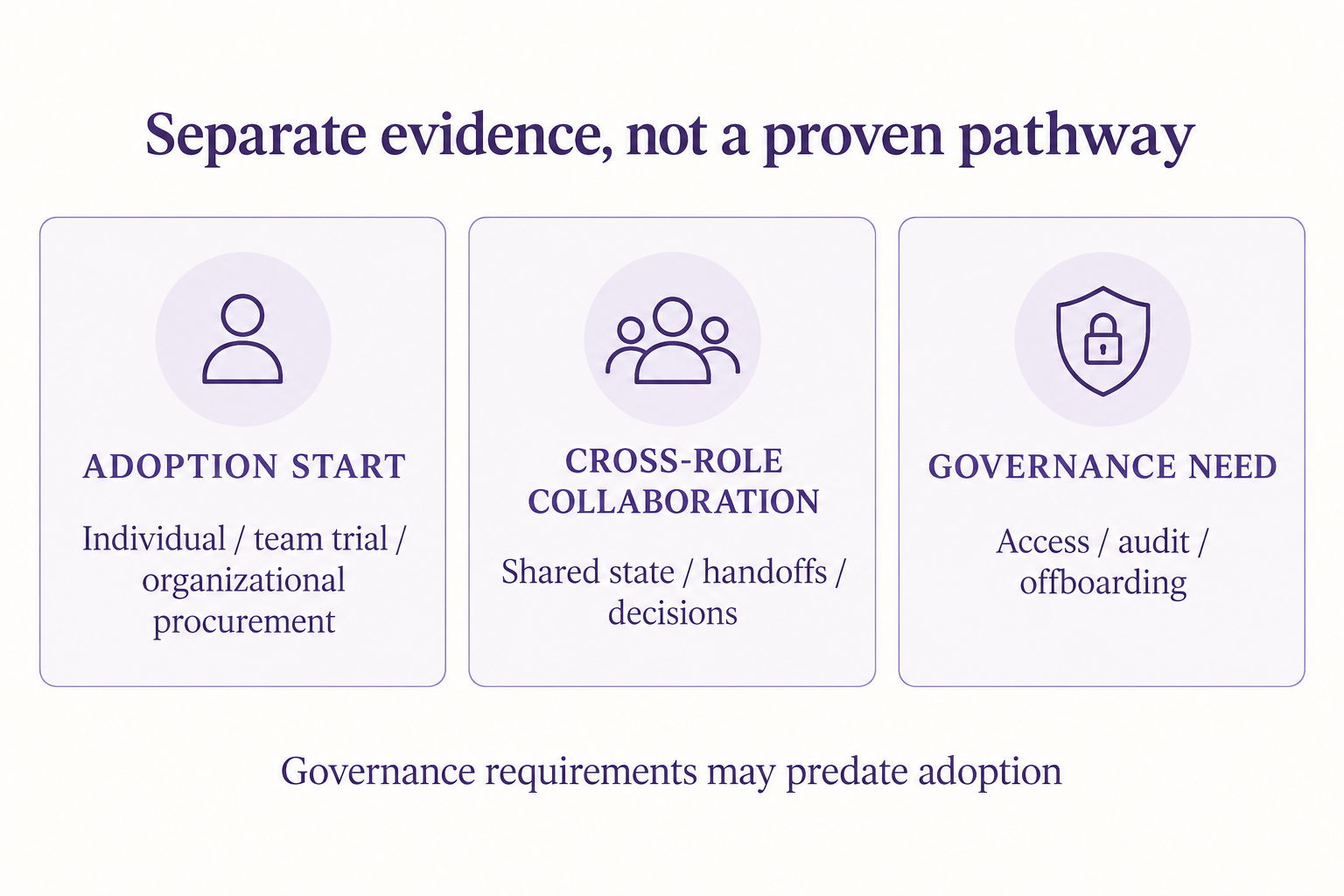 Separate evidence, not a proven pathway

ADOPTION START

Individual / team trial / organizational procurement

CROSS-ROLE COLLABORATION

Shared state / handoffs / decisions

GOVERNANCE NEED

Access / audit / offboarding

Governance requirements may predate adoption